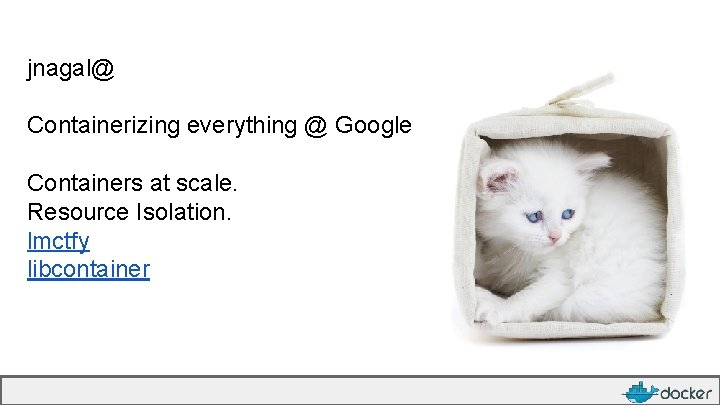 jnagal@

Containerizing everything @ Google

Containers at scale.
Resource Isolation.
lmctfy
libcontainer

docker